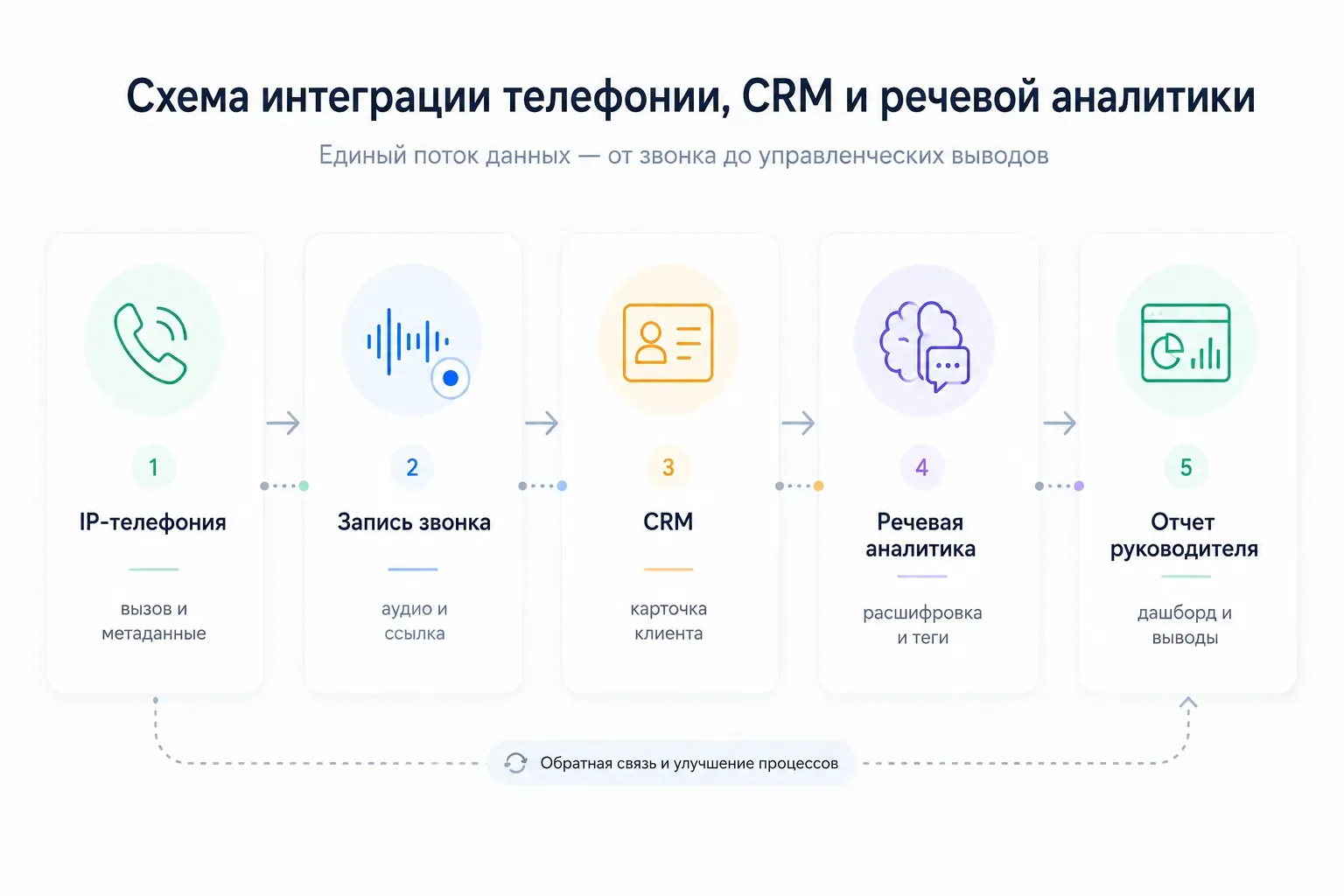 Схема интеграции телефонии, CRM и речевой аналитики

Единый поток данных — от звонка до управленческих выводов

1
IP-телефония
вызов и метаданные

2
Запись звонка
аудио и ссылка

3
CRM
карточка клиента

4
Речевая аналитика
расшифровка и теги

5
Отчет руководителя
дашборд и выводы

Обратная связь и улучшение процессов